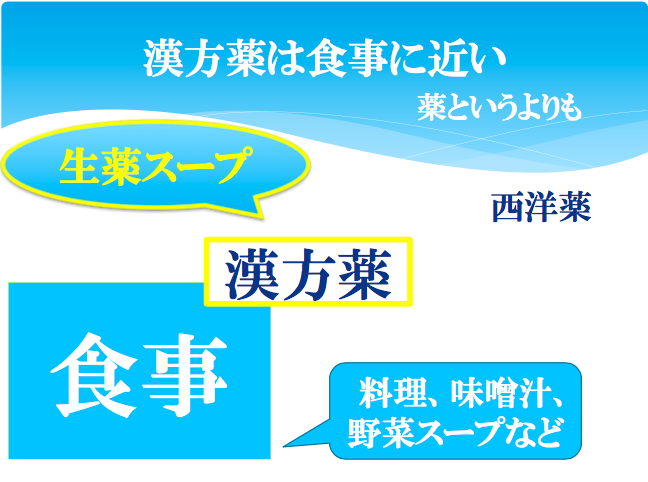 漢方薬は食事に近い

薬というよりも

生薬スープ

西洋薬

漢方薬

食事

料理、味噌汁、野菜スープなど